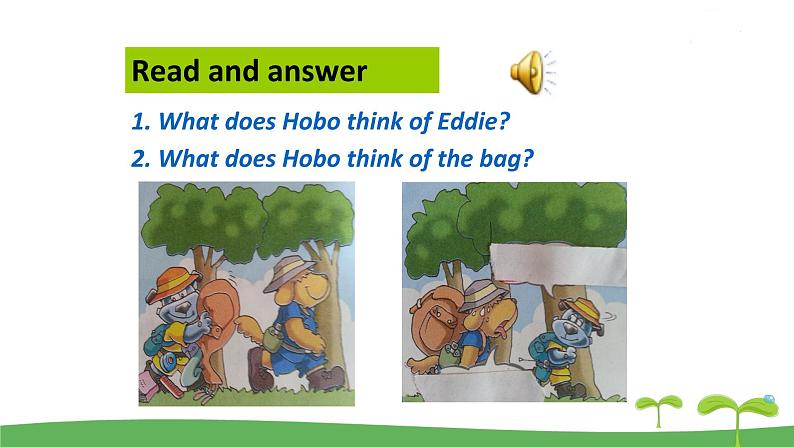 Read and answer

1. What does Hobo think of Eddie?

2. What does Hobo think of the bag?